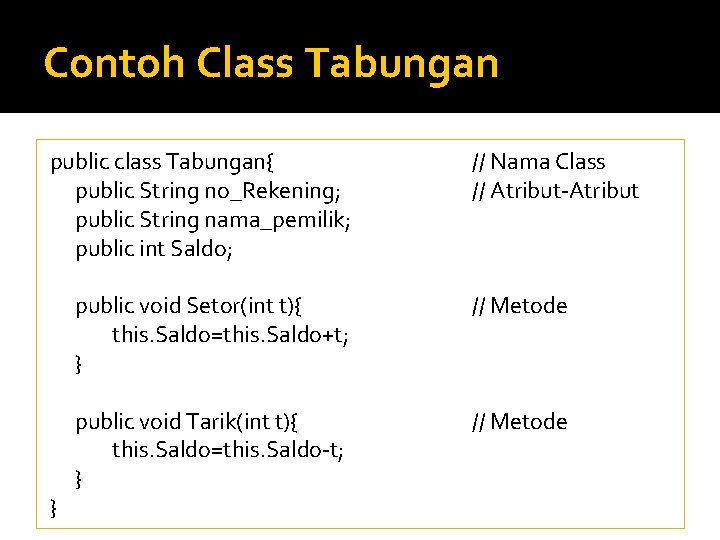 Contoh Class Tabungan

public class Tabungan{ // Nama Class
public String no_Rekening; // Atribut-Atribut
public String nama_pemilik;
public int Saldo;

public void Setor(int t){ // Metode
this.Saldo=this.Saldo+t;
}

public void Tarik(int t){ // Metode
this.Saldo=this.Saldo-t;
}
}